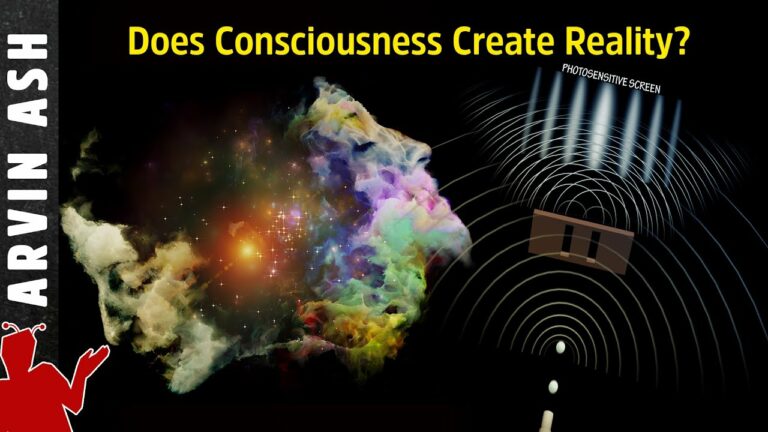 ARVIN ASH

Does Consciousness Create Reality?

PHOTOSENSITIVE SCREEN